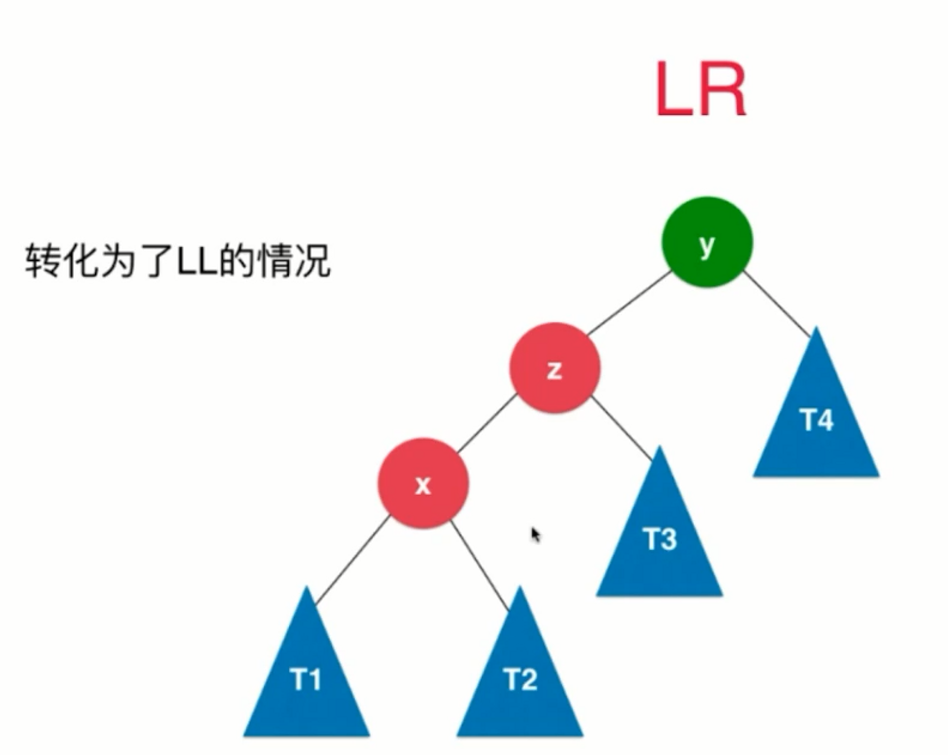 LR

转化为了LL的情况

y

z

T4

x

T3

T1

T2